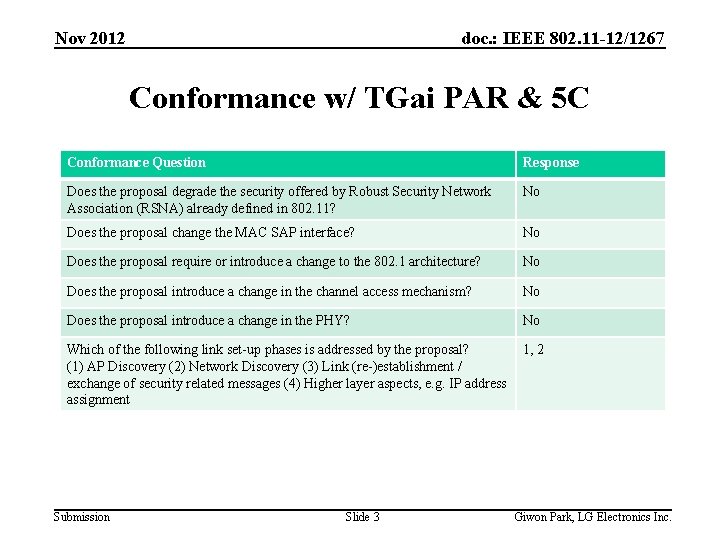 Nov 2012

doc.: IEEE 802.11-12/1267

Conformance w/ TGai PAR & 5C

| Conformance Question | Response |
|---|---|
| Does the proposal degrade the security offered by Robust Security Network Association (RSNA) already defined in 802.11? | No |
| Does the proposal change the MAC SAP interface? | No |
| Does the proposal require or introduce a change to the 802.1 architecture? | No |
| Does the proposal introduce a change in the channel access mechanism? | No |
| Does the proposal introduce a change in the PHY? | No |
| Which of the following link set-up phases is addressed by the proposal? (1) AP Discovery (2) Network Discovery (3) Link (re-)establishment / exchange of security related messages (4) Higher layer aspects, e.g. IP address assignment | 1, 2 |

Submission

Slide 3

Giwon Park, LG Electronics Inc.